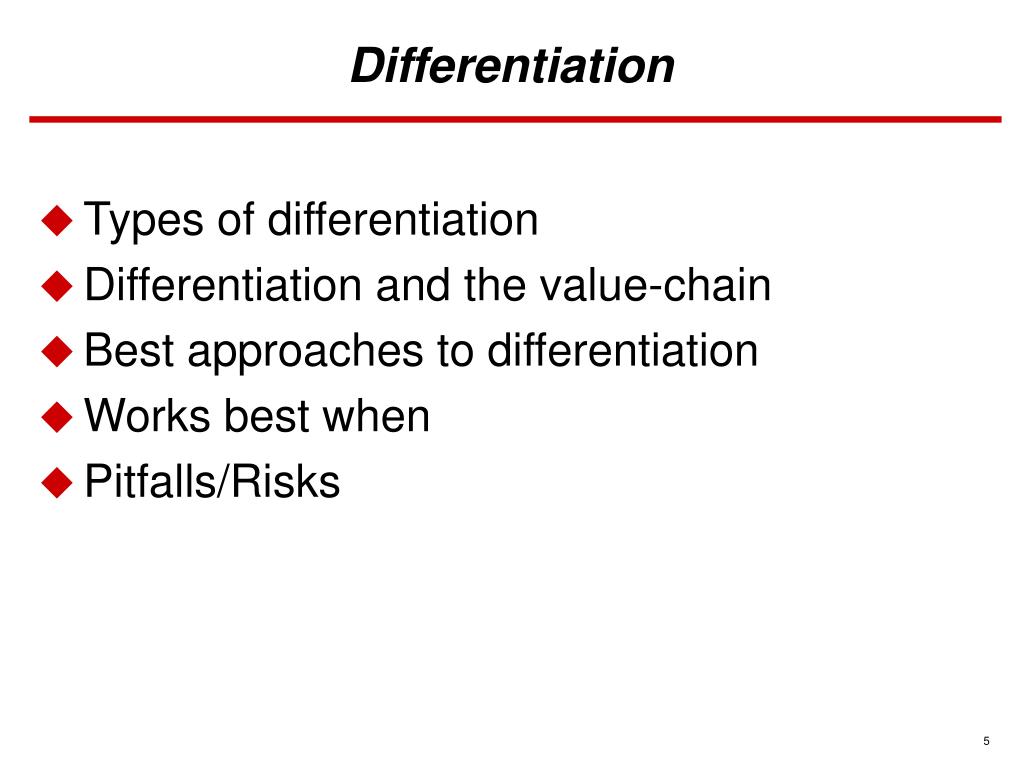 Differentiation

◆ Types of differentiation
◆ Differentiation and the value-chain
◆ Best approaches to differentiation
◆ Works best when
◆ Pitfalls/Risks

5